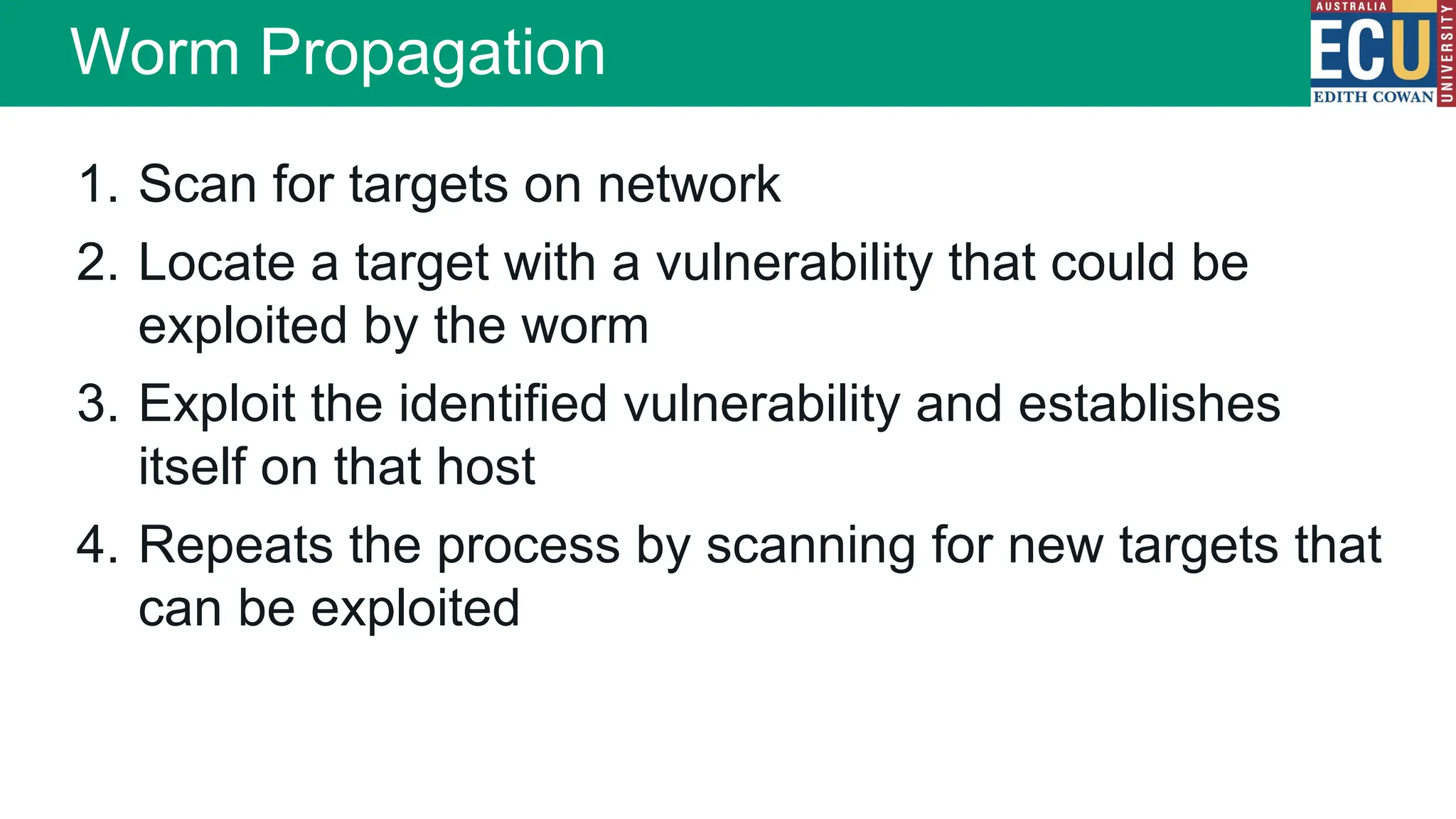 Worm Propagation

AUSTRALIA
ECU
EDITH COWAN
UNIVERSITY

1. Scan for targets on network
2. Locate a target with a vulnerability that could be exploited by the worm
3. Exploit the identified vulnerability and establishes itself on that host
4. Repeats the process by scanning for new targets that can be exploited